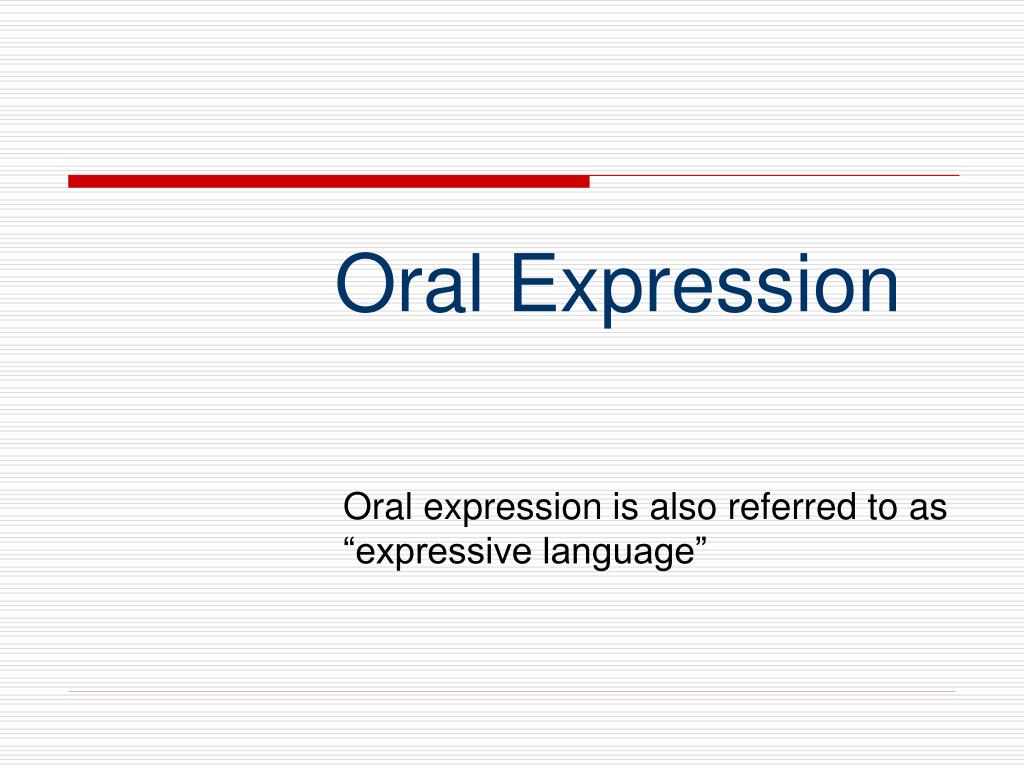 Oral Expression

Oral expression is also referred to as “expressive language”